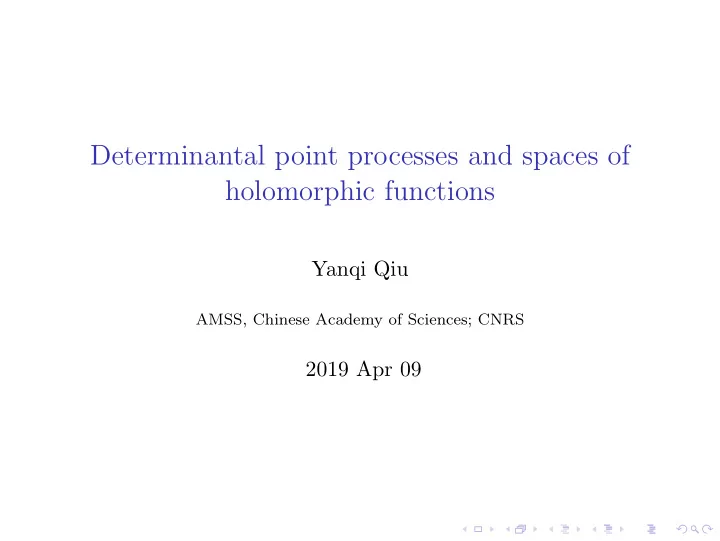 Determinantal point processes and spaces of holomorphic functions

Yanqi Qiu

AMSS, Chinese Academy of Sciences; CNRS

2019 Apr 09